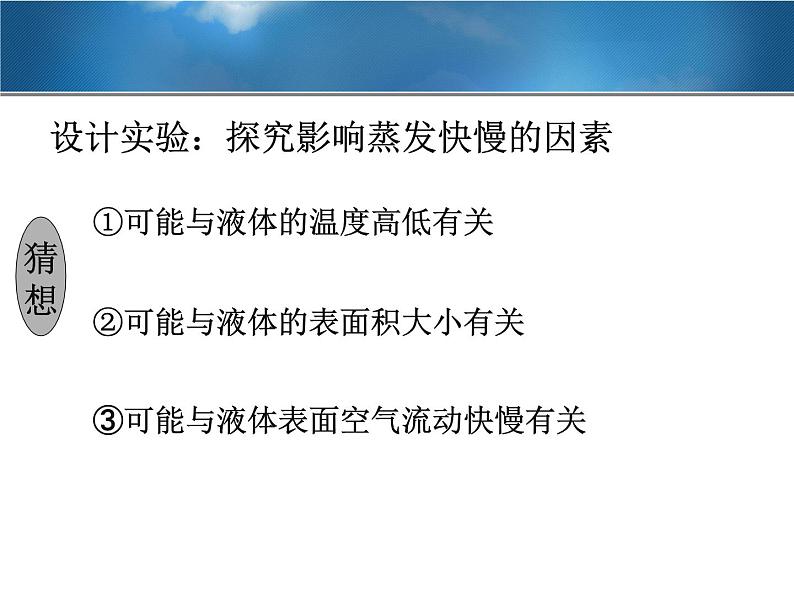 设计实验：探究影响蒸发快慢的因素

猜想

①可能与液体的温度高低有关

②可能与液体的表面积大小有关

③可能与液体表面空气流动快慢有关